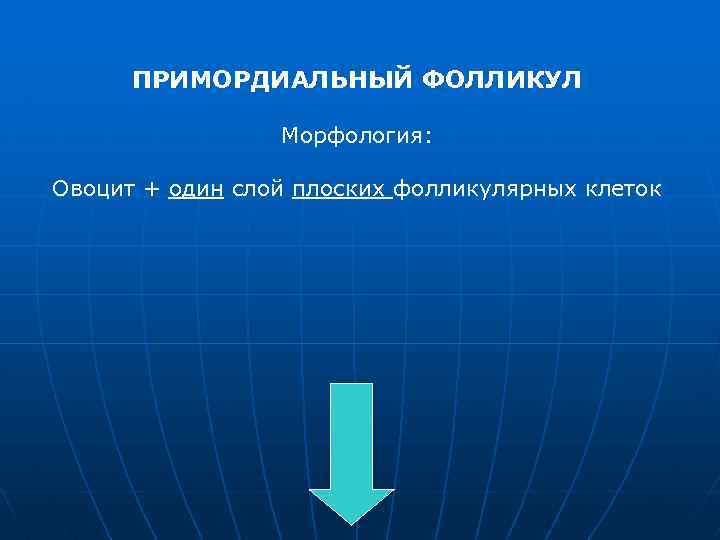 ПРИМОРДИАЛЬНЫЙ ФОЛЛИКУЛ

Морфология:

Овоцит + один слой плоских фолликулярных клеток